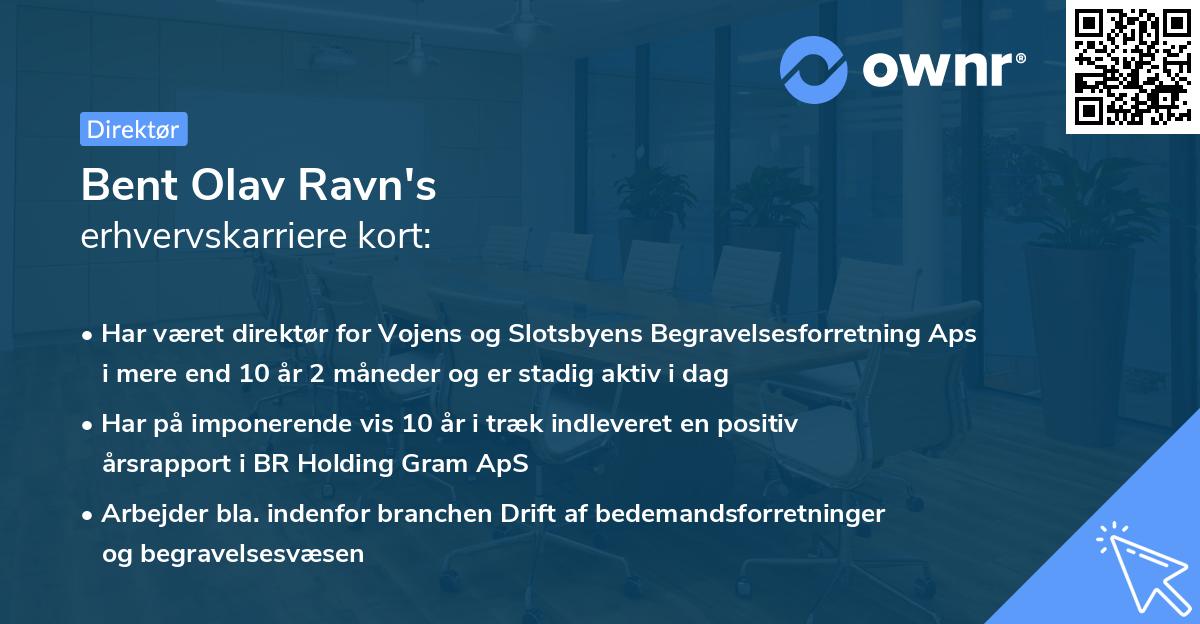 ownr®

Direktør

Bent Olav Ravn's
erhvervskarriere kort:

• Har været direktør for Vojens og Slotsbyens Begravelsesforretning Aps i mere end 10 år 2 måneder og er stadig aktiv i dag

• Har på imponerende vis 10 år i træk indleveret en positiv årsrapport i BR Holding Gram ApS

• Arbejder bla. indenfor branchen Drift af bedemandsforretninger og begravelsesvæsen